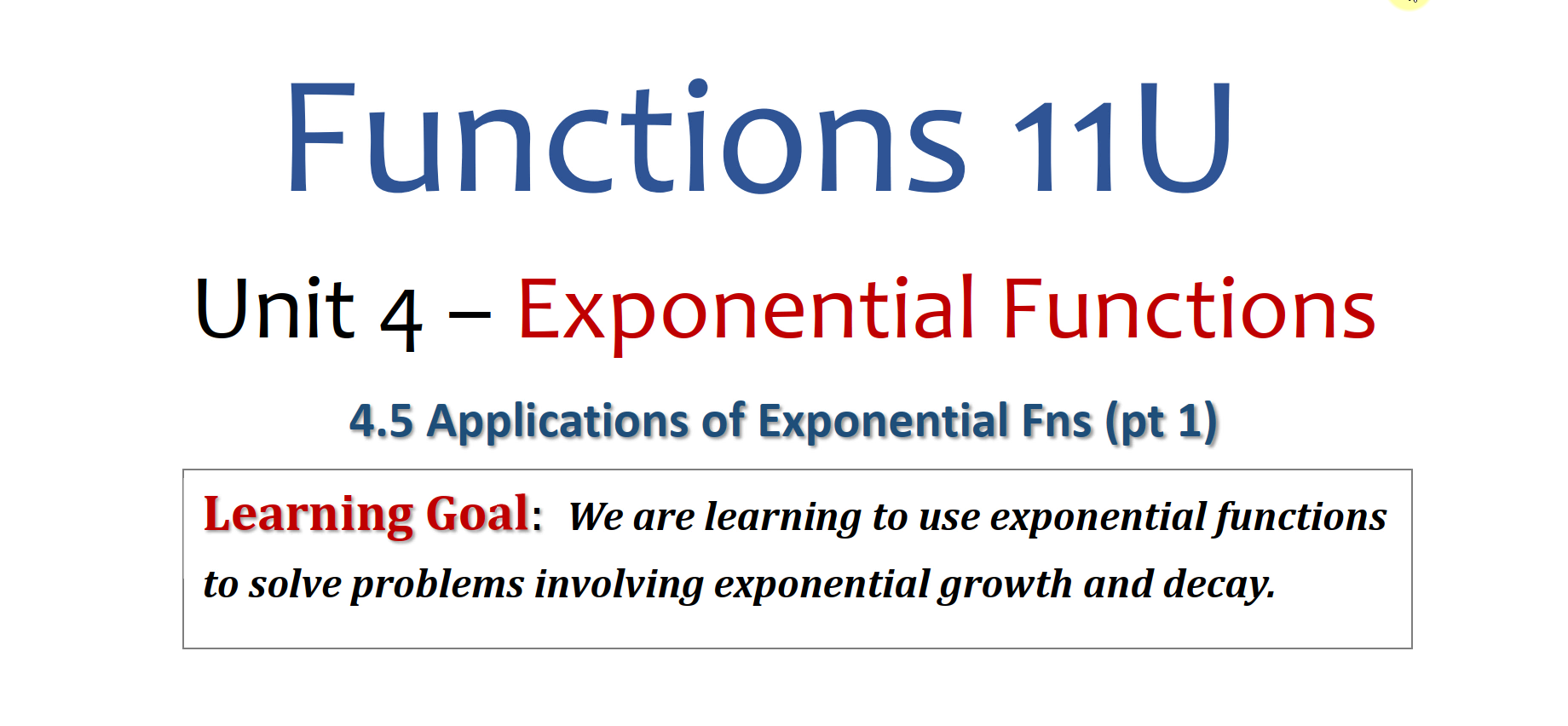 Functions 11U

Unit 4 – Exponential Functions

4.5 Applications of Exponential Fns (pt 1)

Learning Goal: We are learning to use exponential functions to solve problems involving exponential growth and decay.